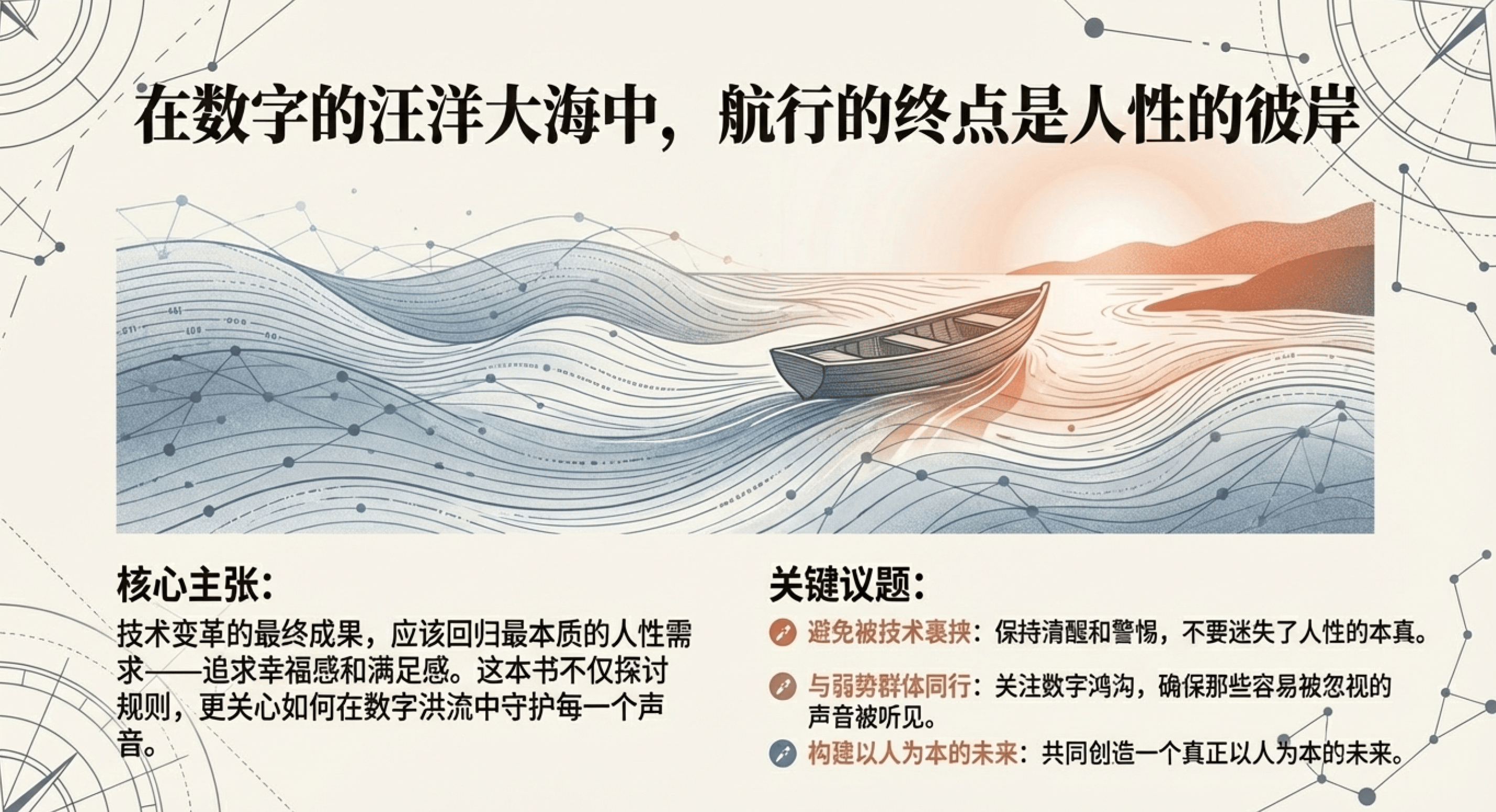 在数字的汪洋大海中，航行的终点是人性的彼岸

核心主张：

技术变革的最终成果，应该回归最本质的人性需求——追求幸福感和满足感。这本书不仅探讨规则，更关心如何在数字洪流中守护每一个声音。

关键议题：

避免被技术裹挟：保持清醒和警惕，不要迷失了人性的本真。

与弱势群体同行：关注数字鸿沟，确保那些容易被忽视的声音被听见。

构建以人为本的未来：共同创造一个真正以人为本的未来。